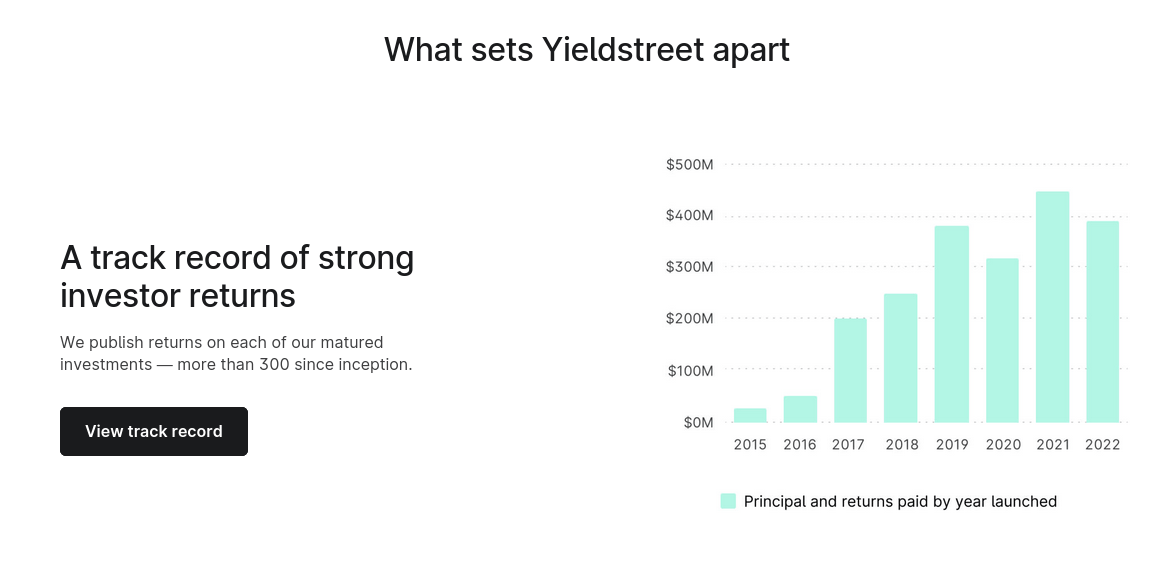 What sets Yieldstreet apart

A track record of strong investor returns

We publish returns on each of our matured investments — more than 300 since inception.

View track record

$500M
$400M
$300M
$200M
$100M
$0M

2015 2016 2017 2018 2019 2020 2021 2022

Principal and returns paid by year launched